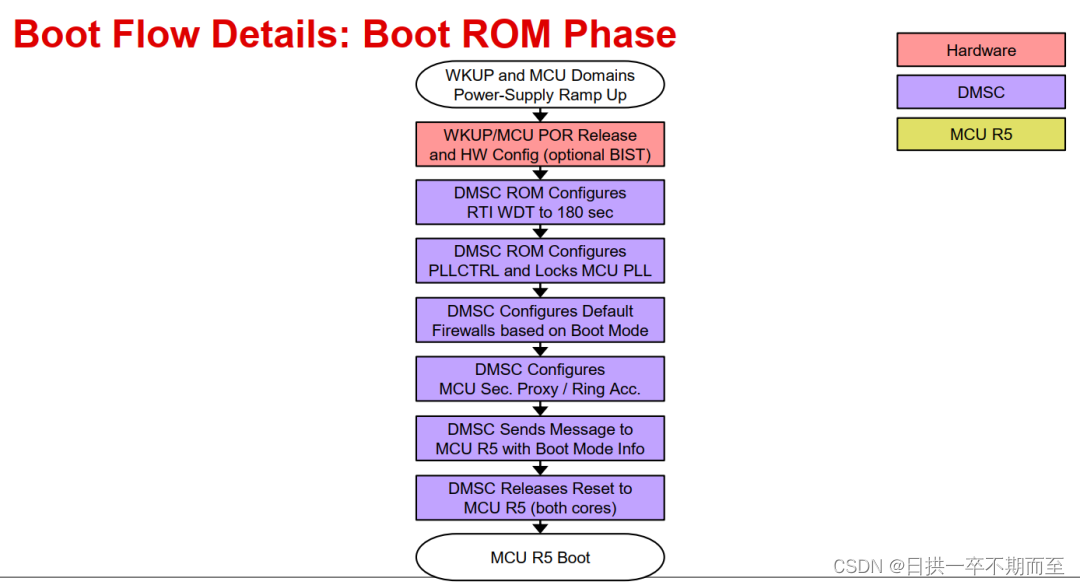 Boot Flow Details: Boot ROM Phase

WKUP and MCU Domains Power-Supply Ramp Up

WKUP/MCU POR Release and HW Config (optional BIST)

DMSC ROM Configures RTI WDT to 180 sec

DMSC ROM Configures PLLCTRL and Locks MCU PLL

DMSC Configures Default Firewalls based on Boot Mode

DMSC Configures MCU Sec. Proxy / Ring Acc.

DMSC Sends Message to MCU R5 with Boot Mode Info

DMSC Releases Reset to MCU R5 (both cores)

MCU R5 Boot

Hardware

DMSC

MCU R5

CSDN @日拱一卒不期而至